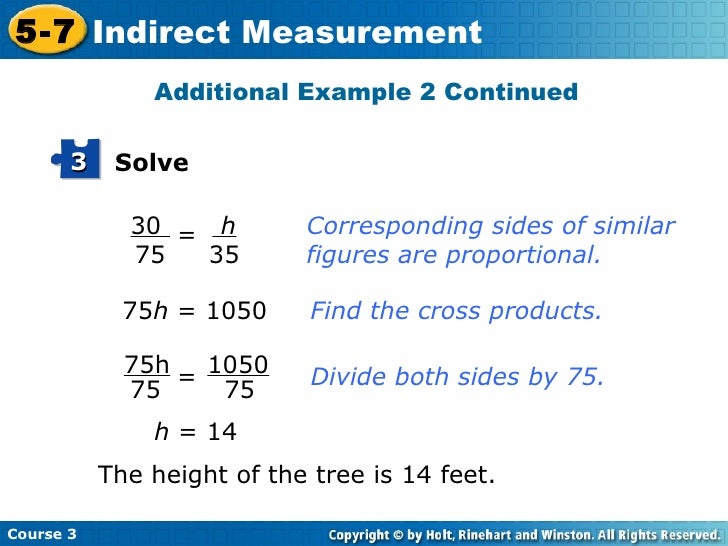 5-7 Indirect Measurement

Additional Example 2 Continued

3 Solve

$\frac{30}{75} = \frac{h}{35}$ Corresponding sides of similar figures are proportional.

$75h = 1050$ Find the cross products.

$\frac{75h}{75} = \frac{1050}{75}$ Divide both sides by 75.

$h = 14$

The height of the tree is 14 feet.

Course 3

Copyright © by Holt, Rinehart and Winston. All Rights Reserved.